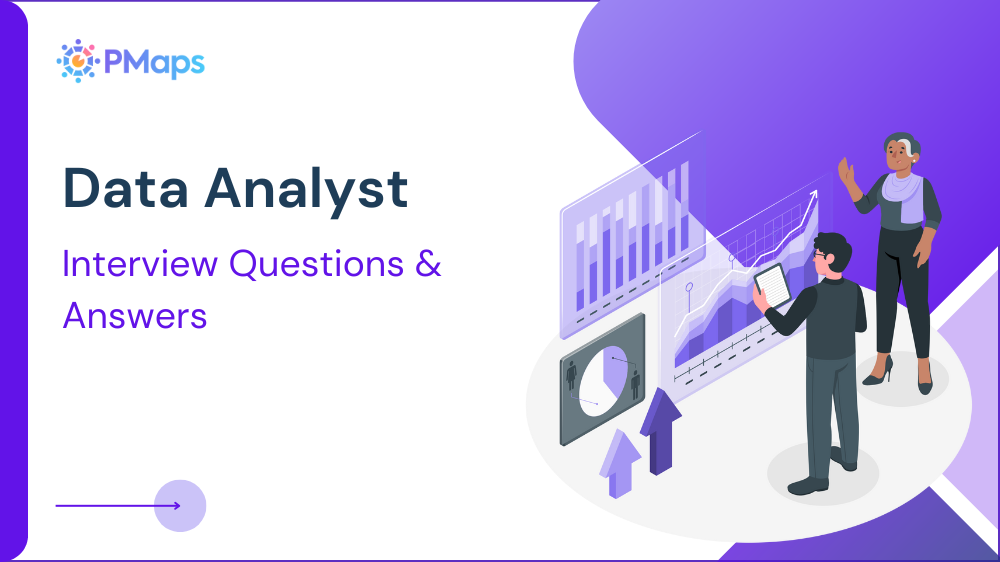 PMaps

Data Analyst

Interview Questions & Answers